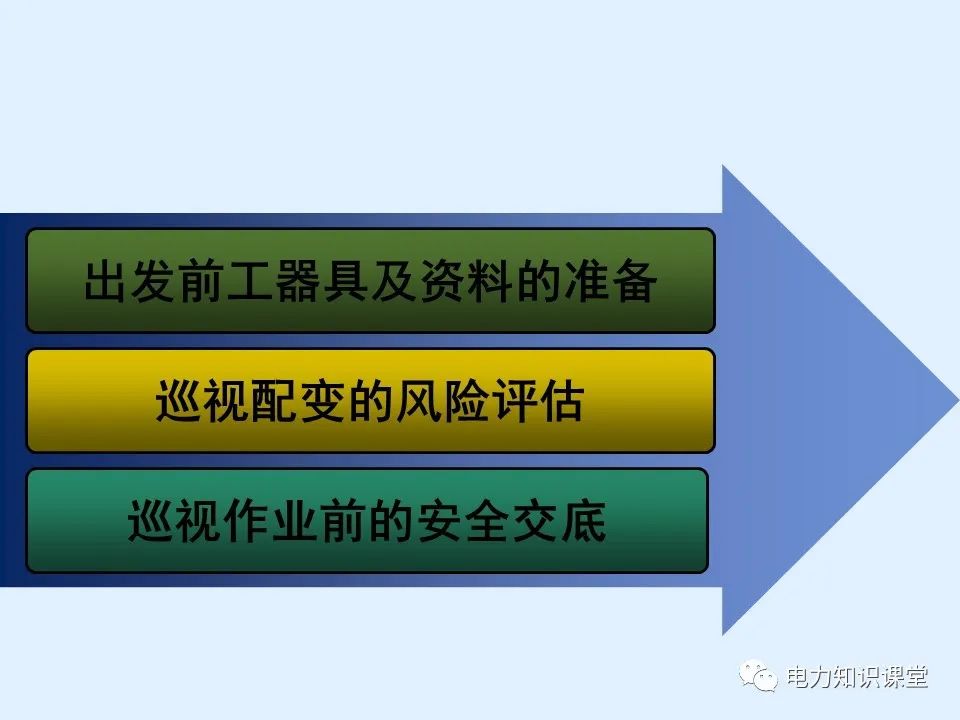 出发前工器具及资料的准备

巡视配变的风险评估

巡视作业前的安全交底

电力知识课堂